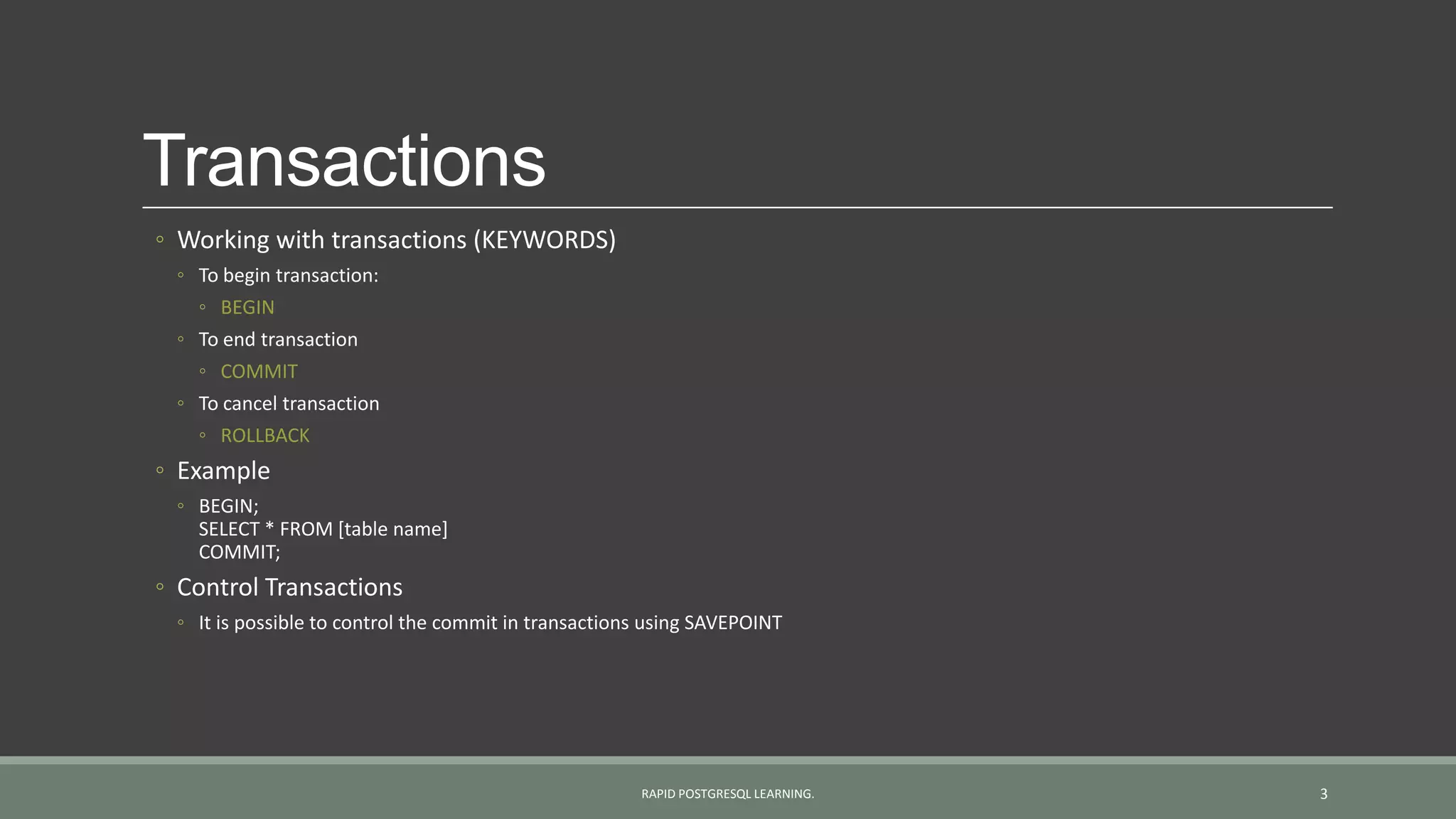 Transactions

◦ Working with transactions (KEYWORDS)
  ◦ To begin transaction:
    ◦ BEGIN
  ◦ To end transaction
    ◦ COMMIT
  ◦ To cancel transaction
    ◦ ROLLBACK
◦ Example
  ◦ BEGIN;
    SELECT * FROM [table name]
    COMMIT;
◦ Control Transactions
  ◦ It is possible to control the commit in transactions using SAVEPOINT

RAPID POSTGRESQL LEARNING.

3